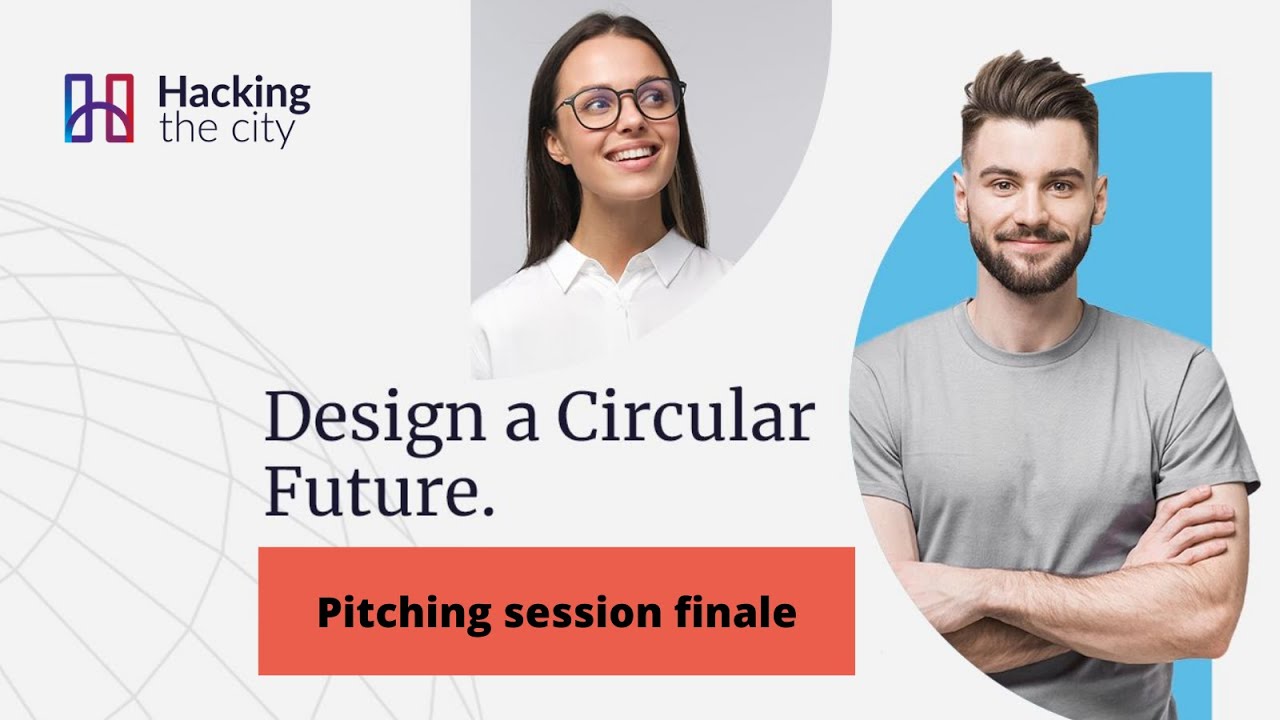 Hacking the city

Design a Circular Future.

Pitching session finale